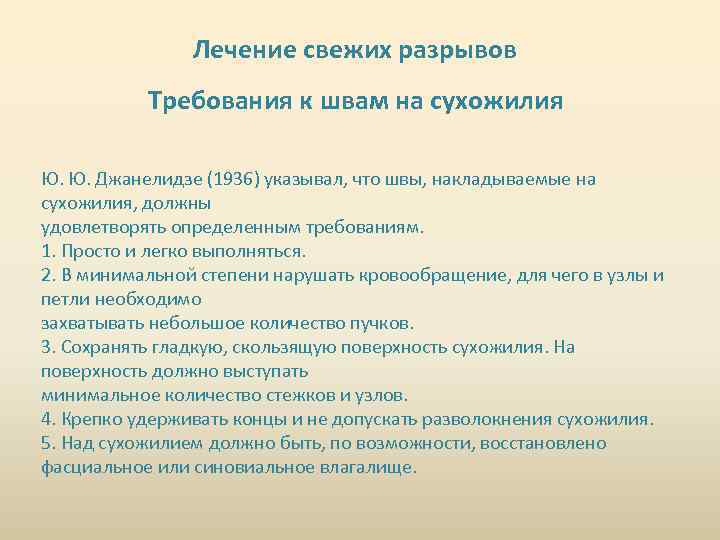 Лечение свежих разрывов

Требования к швам на сухожилия

Ю. Ю. Джанелидзе (1936) указывал, что швы, накладываемые на сухожилия, должны
удовлетворять определенным требованиям.
1. Просто и легко выполняться.
2. В минимальной степени нарушать кровообращение, для чего в узлы и петли необходимо
захватывать небольшое количество пучков.
3. Сохранять гладкую, скользящую поверхность сухожилия. На поверхность должно выступать
минимальное количество стежков и узлов.
4. Крепко удерживать концы и не допускать разволокнения сухожилия.
5. Над сухожилием должно быть, по возможности, восстановлено фасциальное или синовиальное влагалище.